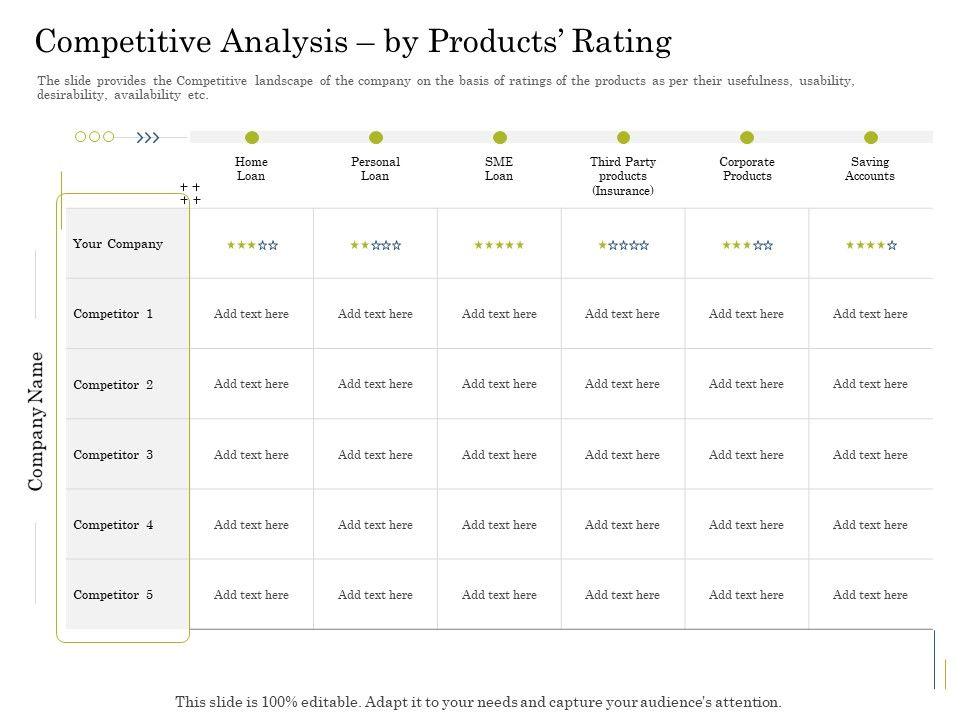 Competitive Analysis – by Products' Rating

The slide provides the Competitive landscape of the company on the basis of ratings of the products as per their usefulness, usability, desirability, availability etc.

Company Name

| | Home Loan | Personal Loan | SME Loan | Third Party products (Insurance) | Corporate Products | Saving Accounts |
|---|---|---|---|---|---|---|
| Your Company | ★★★☆☆ | ★★☆☆☆ | ★★★★★ | ★☆☆☆☆ | ★★★☆☆ | ★★★★☆ |
| Competitor 1 | Add text here | Add text here | Add text here | Add text here | Add text here | Add text here |
| Competitor 2 | Add text here | Add text here | Add text here | Add text here | Add text here | Add text here |
| Competitor 3 | Add text here | Add text here | Add text here | Add text here | Add text here | Add text here |
| Competitor 4 | Add text here | Add text here | Add text here | Add text here | Add text here | Add text here |
| Competitor 5 | Add text here | Add text here | Add text here | Add text here | Add text here | Add text here |

This slide is 100% editable. Adapt it to your needs and capture your audience's attention.